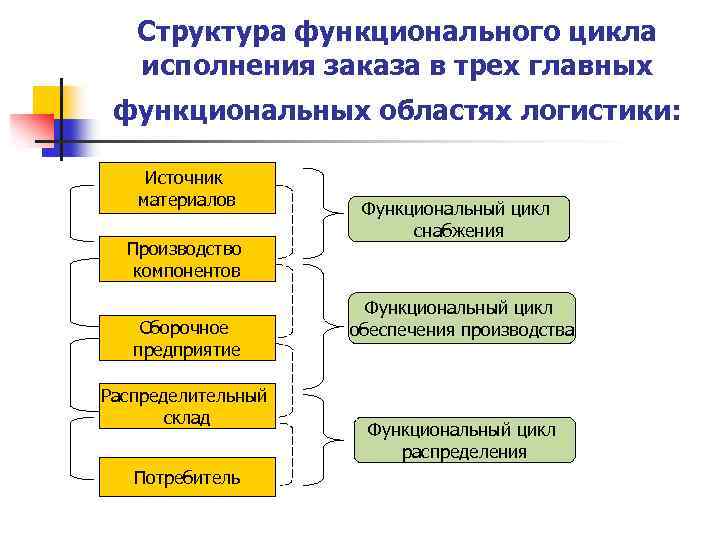 Структура функционального цикла исполнения заказа в трех главных функциональных областях логистики:

Источник материалов

Производство компонентов

Сборочное предприятие

Распределительный склад

Потребитель

Функциональный цикл снабжения

Функциональный цикл обеспечения производства

Функциональный цикл распределения